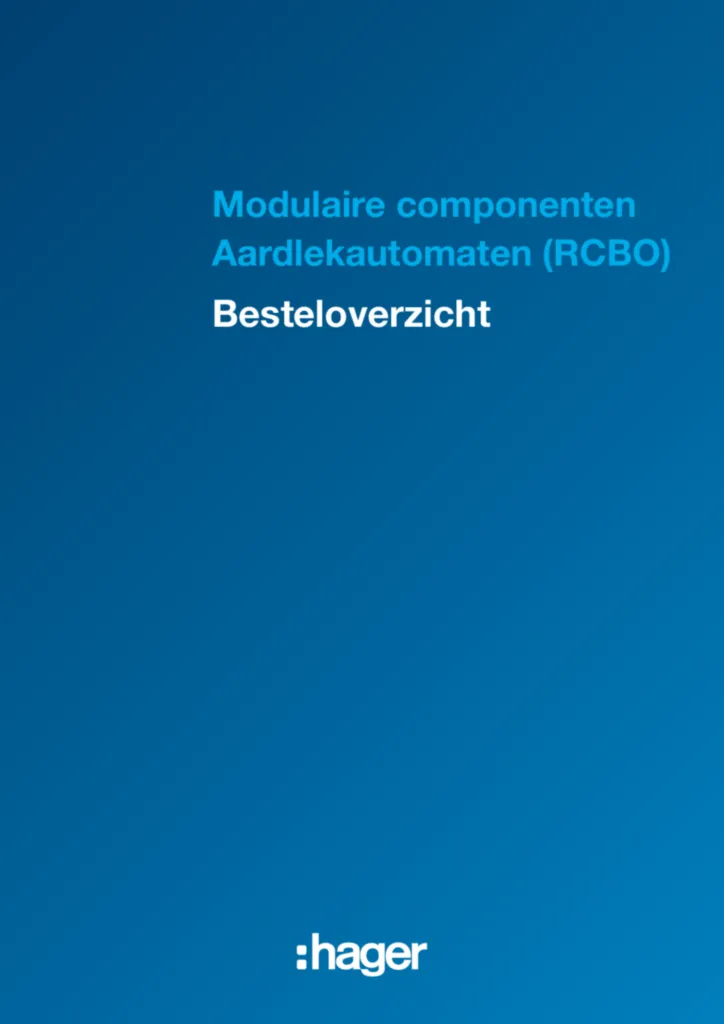 Modulaire componenten
Aardlekautomaten (RCBO)

Besteloverzicht

:hager